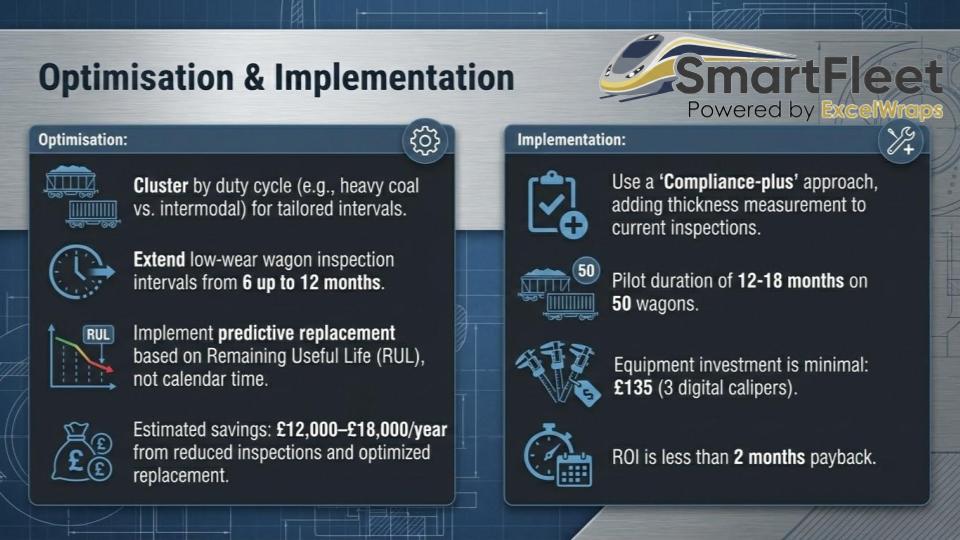 Optimisation & Implementation

SmartFleet
Powered by ExcelWraps

Optimisation:

Cluster by duty cycle (e.g., heavy coal vs. intermodal) for tailored intervals.

Extend low-wear wagon inspection intervals from 6 up to 12 months.

RUL

Implement predictive replacement based on Remaining Useful Life (RUL), not calendar time.

Estimated savings: £12,000–£18,000/year from reduced inspections and optimized replacement.

Implementation:

Use a 'Compliance-plus' approach, adding thickness measurement to current inspections.

50

Pilot duration of 12-18 months on 50 wagons.

Equipment investment is minimal: £135 (3 digital calipers).

ROI is less than 2 months payback.